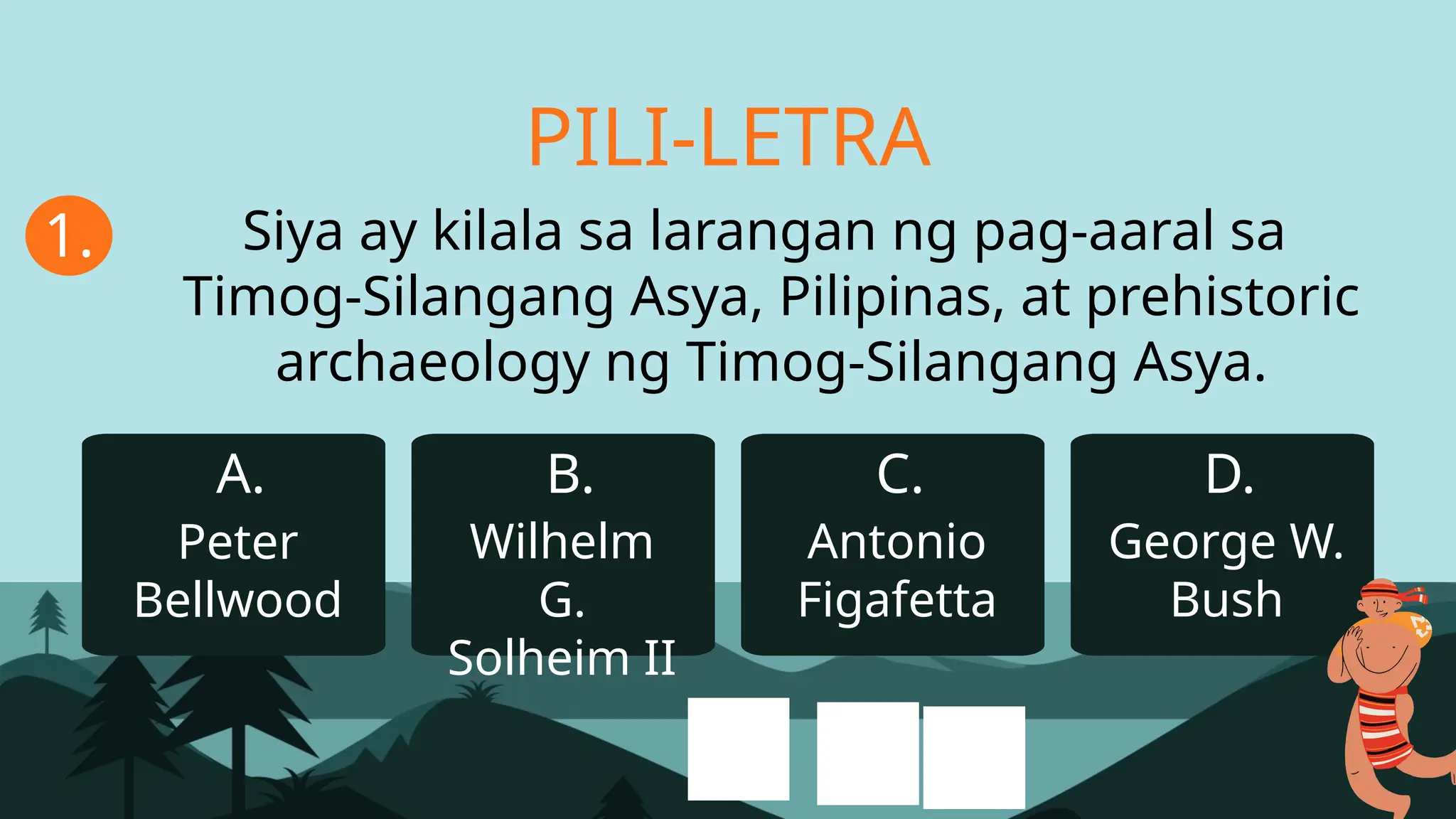 PILI-LETRA

1.

Siya ay kilala sa larangan ng pag-aaral sa Timog-Silangang Asya, Pilipinas, at prehistoric archaeology ng Timog-Silangang Asya.

A.
Peter Bellwood

B.
Wilhelm G. Solheim II

C.
Antonio Figafetta

D.
George W. Bush